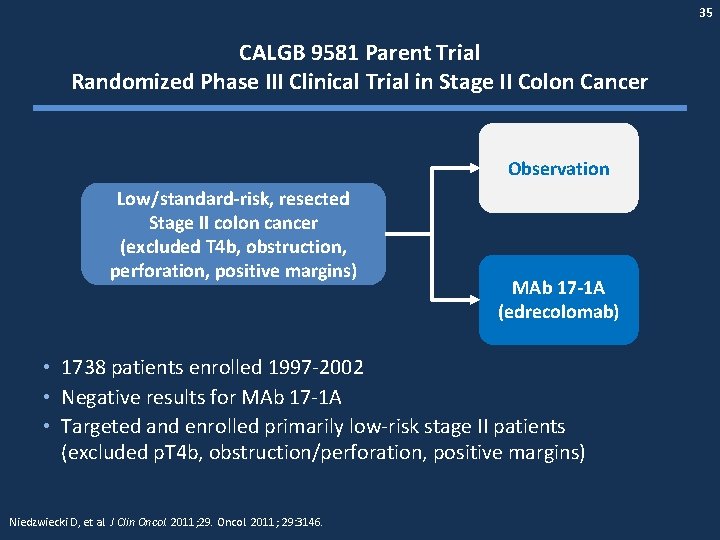 35

CALGB 9581 Parent Trial
Randomized Phase III Clinical Trial in Stage II Colon Cancer

Low/standard-risk, resected Stage II colon cancer (excluded T4b, obstruction, perforation, positive margins)

Observation

MAb 17-1A (edrecolomab)

• 1738 patients enrolled 1997-2002
• Negative results for MAb 17-1A
• Targeted and enrolled primarily low-risk stage II patients (excluded pT4b, obstruction/perforation, positive margins)

Niedzwiecki D, et al. J Clin Oncol. 2011;29. Oncol 2011; 29:3146.